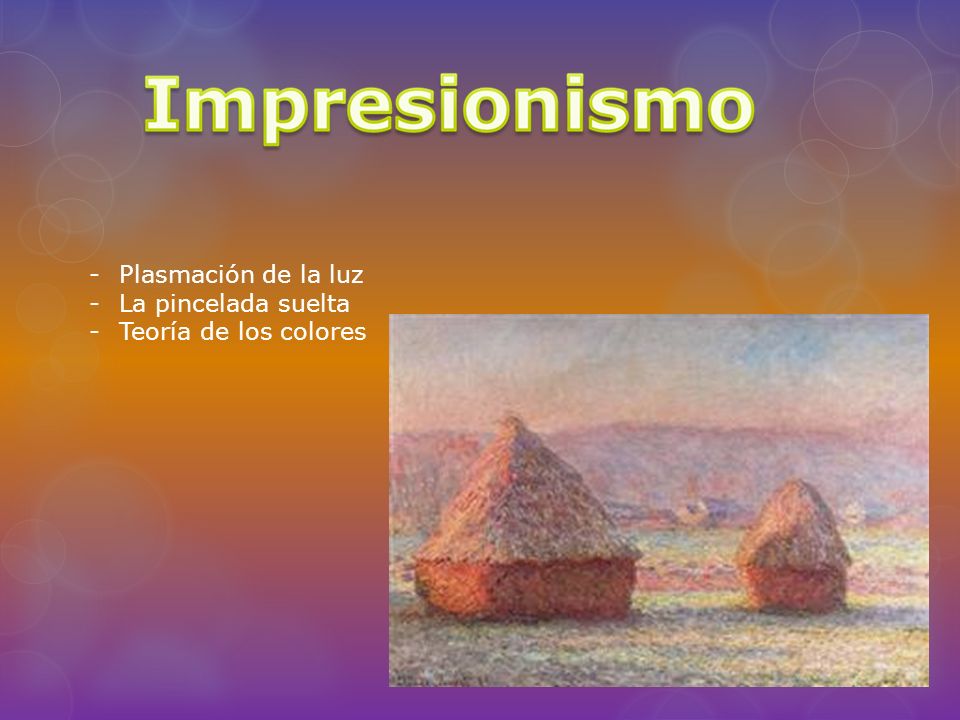 Impresionismo

- Plasmación de la luz
- La pincelada suelta
- Teoría de los colores